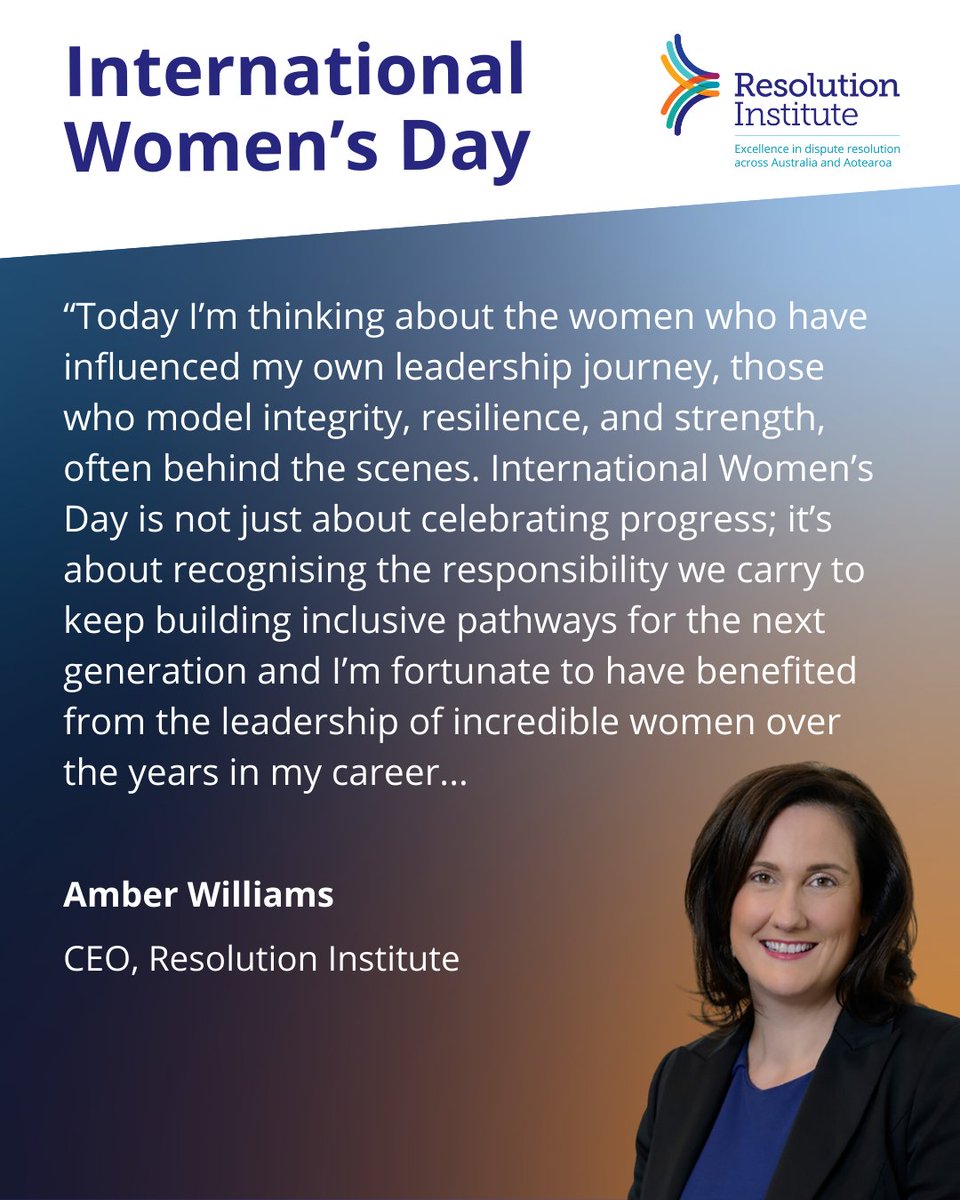 International Women's Day

Resolution Institute

Excellence in dispute resolution across Australia and Aotearoa

"Today I'm thinking about the women who have influenced my own leadership journey, those who model integrity, resilience, and strength, often behind the scenes. International Women's Day is not just about celebrating progress; it's about recognising the responsibility we carry to keep building inclusive pathways for the next generation and I'm fortunate to have benefited from the leadership of incredible women over the years in my career...

Amber Williams

CEO, Resolution Institute